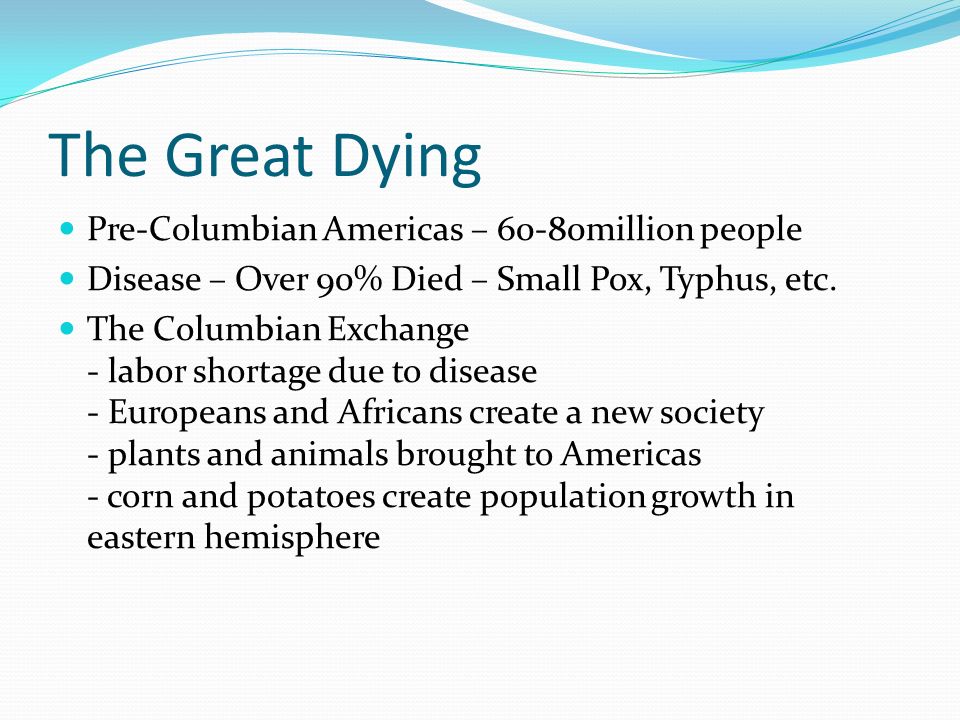 The Great Dying

- Pre-Columbian Americas – 60-80million people
- Disease – Over 90% Died – Small Pox, Typhus, etc.
- The Columbian Exchange
  - labor shortage due to disease
  - Europeans and Africans create a new society
  - plants and animals brought to Americas
  - corn and potatoes create population growth in eastern hemisphere